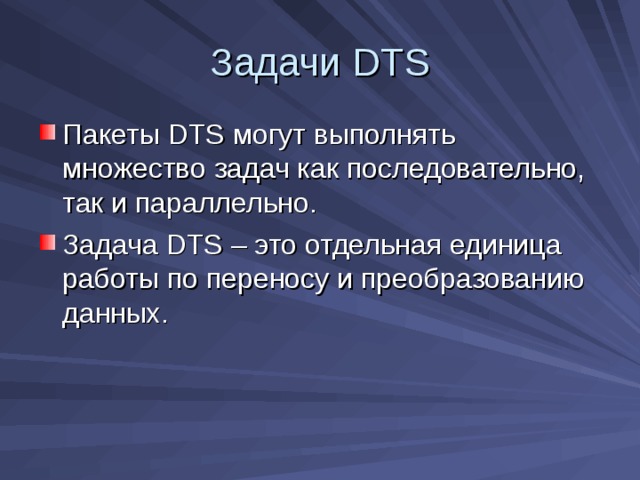 Задачи DTS

Пакеты DTS могут выполнять множество задач как последовательно, так и параллельно.

Задача DTS – это отдельная единица работы по переносу и преобразованию данных.